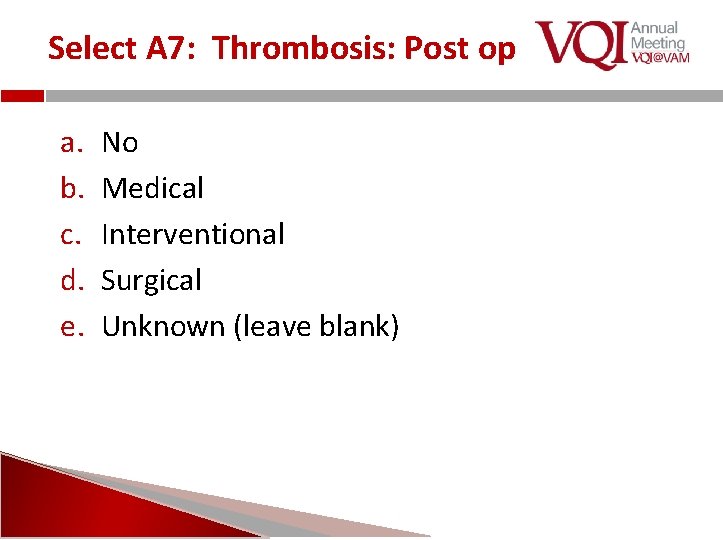 Select A7: Thrombosis: Post op

VQI Annual Meeting VQI@VAM

a. No
b. Medical
c. Interventional
d. Surgical
e. Unknown (leave blank)